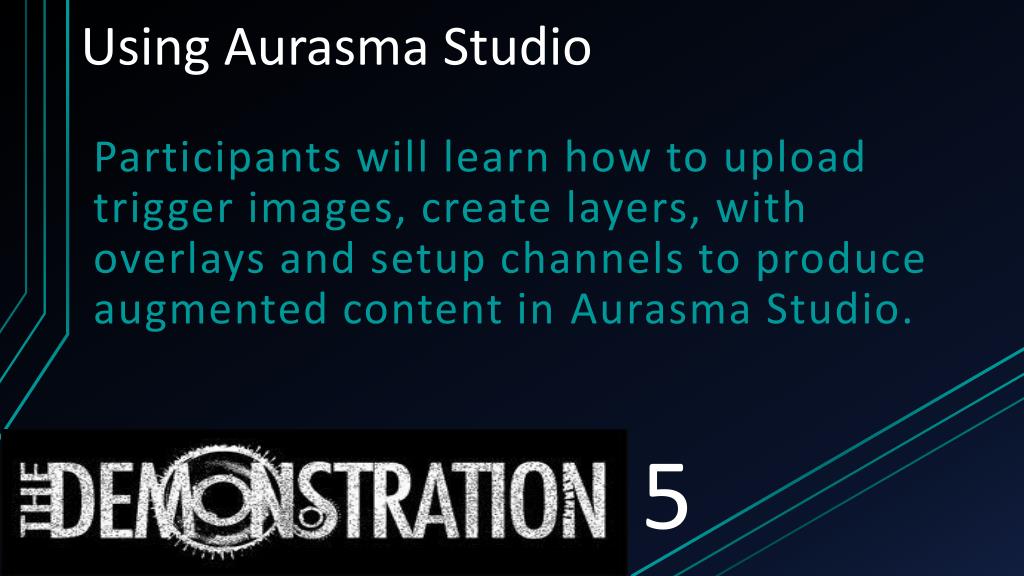 Using Aurasma Studio

Participants will learn how to upload trigger images, create layers, with overlays and setup channels to produce augmented content in Aurasma Studio.

THE DEMONSTRATION 5